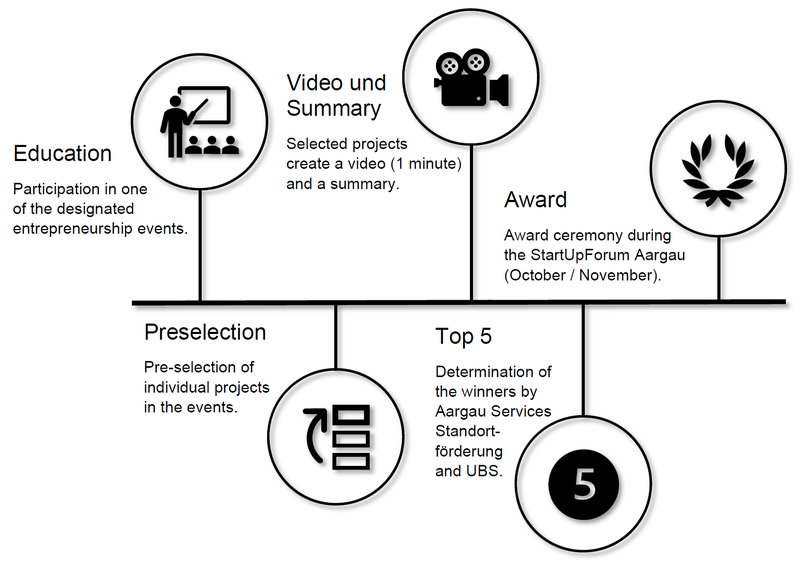 Education

Participation in one of the designated entrepreneurship events.

Video und Summary

Selected projects create a video (1 minute) and a summary.

Award

Award ceremony during the StartUpForum Aargau (October / November).

Preselection

Pre-selection of individual projects in the events.

Top 5

Determination of the winners by Aargau Services Standortförderung and UBS.

5